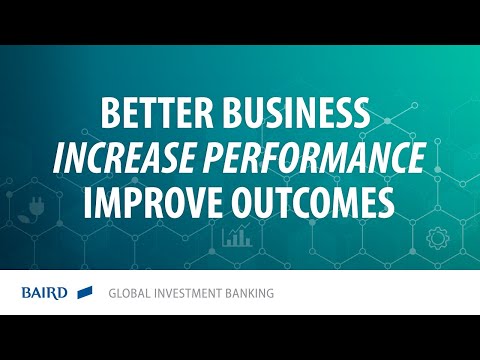 BETTER BUSINESS
INCREASE PERFORMANCE
IMPROVE OUTCOMES

BAIRD

GLOBAL INVESTMENT BANKING